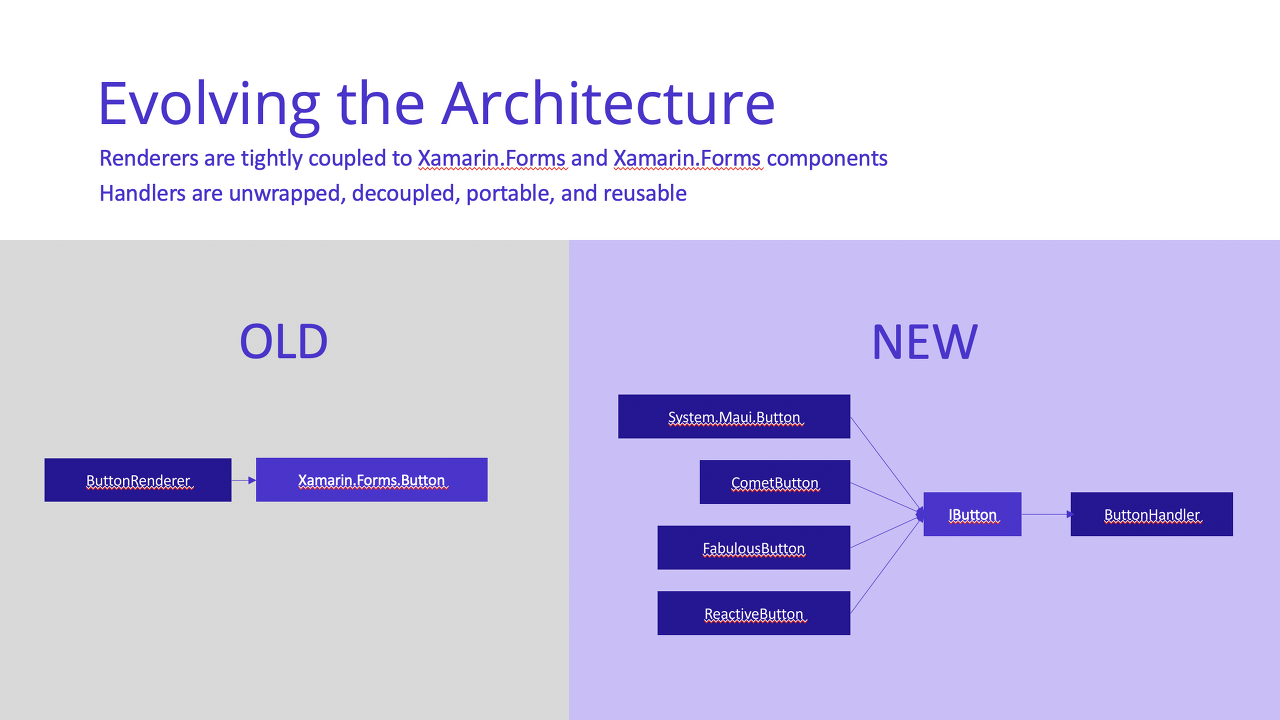 Evolving the Architecture

Renderers are tightly coupled to Xamarin.Forms and Xamarin.Forms components

Handlers are unwrapped, decoupled, portable, and reusable

OLD

ButtonRenderer

Xamarin.Forms.Button

NEW

System.Maui.Button

CometButton

FabulousButton

ReactiveButton

IButton

ButtonHandler